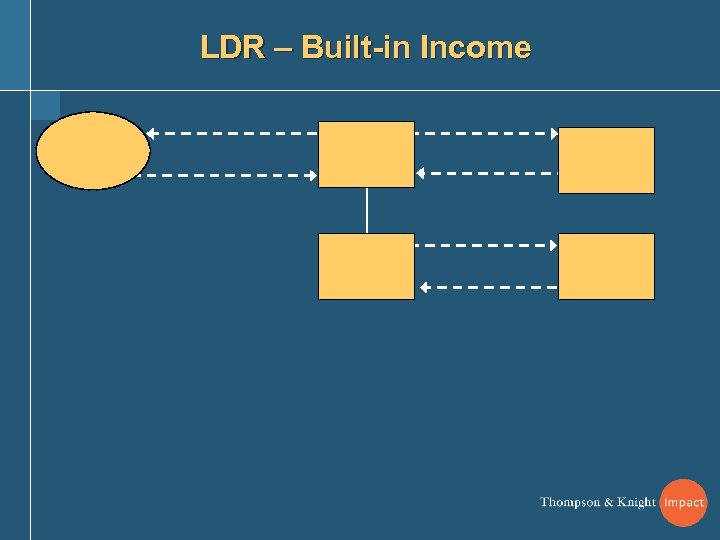 LDR – Built-in Income

Thompson & Knight Impact